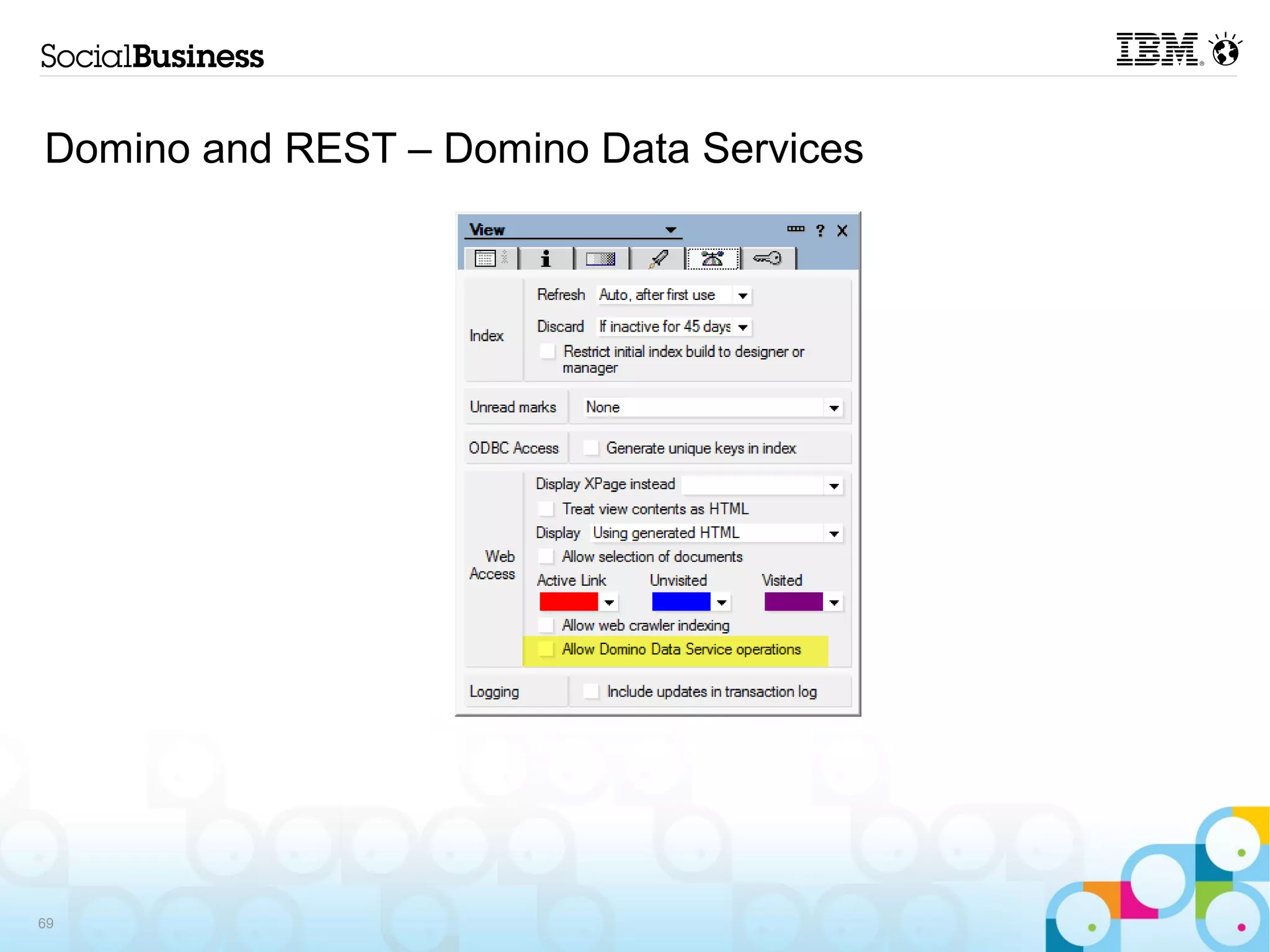 SocialBusiness

IBM

Domino and REST – Domino Data Services

View

? X

Index

Refresh Auto, after first use

Discard If inactive for 45 days

Restrict initial index build to designer or manager

Unread marks None

ODBC Access Generate unique keys in index

Web Access

Display XPage instead

Treat view contents as HTML

Display Using generated HTML

Allow selection of documents

Active Link Unvisited Visited

Allow web crawler indexing

Allow Domino Data Service operations

Logging Include updates in transaction log

69